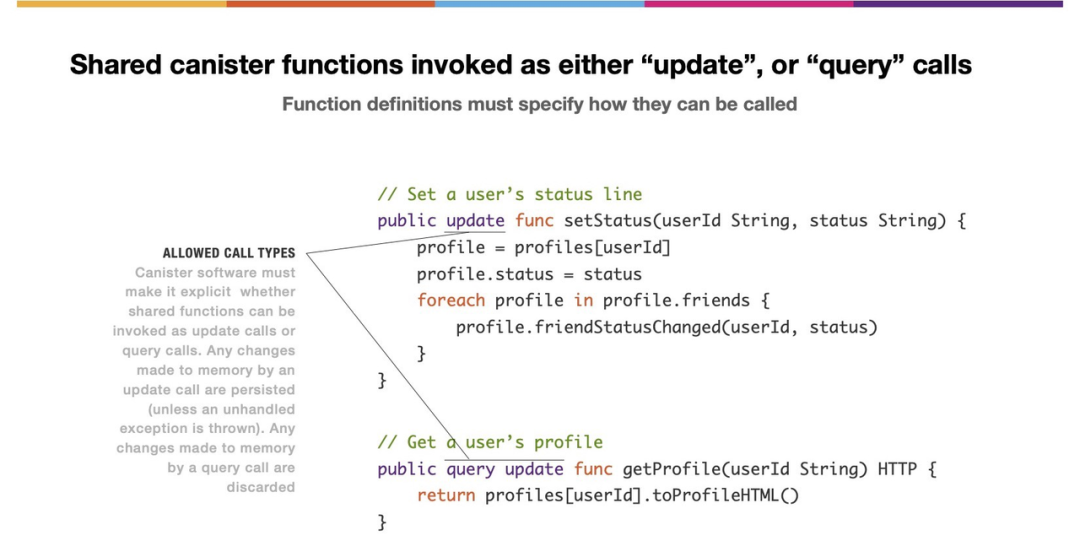 Shared canister functions invoked as either “update”, or “query” calls

Function definitions must specify how they can be called

ALLOWED CALL TYPES

Canister software must make it explicit whether shared functions can be invoked as update calls or query calls. Any changes made to memory by an update call are persisted (unless an unhandled exception is thrown). Any changes made to memory by a query call are discarded

// Set a user’s status line
public update func setStatus(userId String, status String) {
    profile = profiles[userId]
    profile.status = status
    foreach profile in profile.friends {
        profile.friendStatusChanged(userId, status)
    }
}

// Get a user’s profile
public query update func getProfile(userId String) HTTP {
    return profiles[userId].toProfileHTML()
}